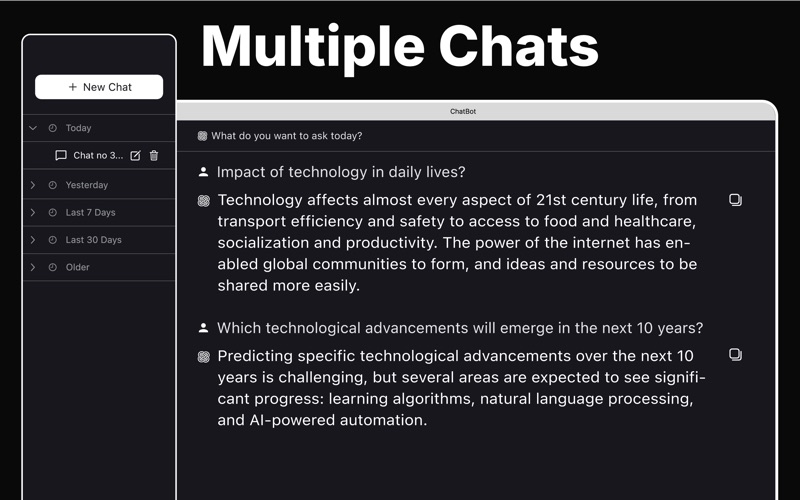 Multiple Chats

+ New Chat

Today

Chat no 3...

Yesterday

Last 7 Days

Last 30 Days

Older

ChatBot

What do you want to ask today?

Impact of technology in daily lives?

Technology affects almost every aspect of 21st century life, from transport efficiency and safety to access to food and healthcare, socialization and productivity. The power of the internet has enabled global communities to form, and ideas and resources to be shared more easily.

Which technological advancements will emerge in the next 10 years?

Predicting specific technological advancements over the next 10 years is challenging, but several areas are expected to see significant progress: learning algorithms, natural language processing, and AI-powered automation.